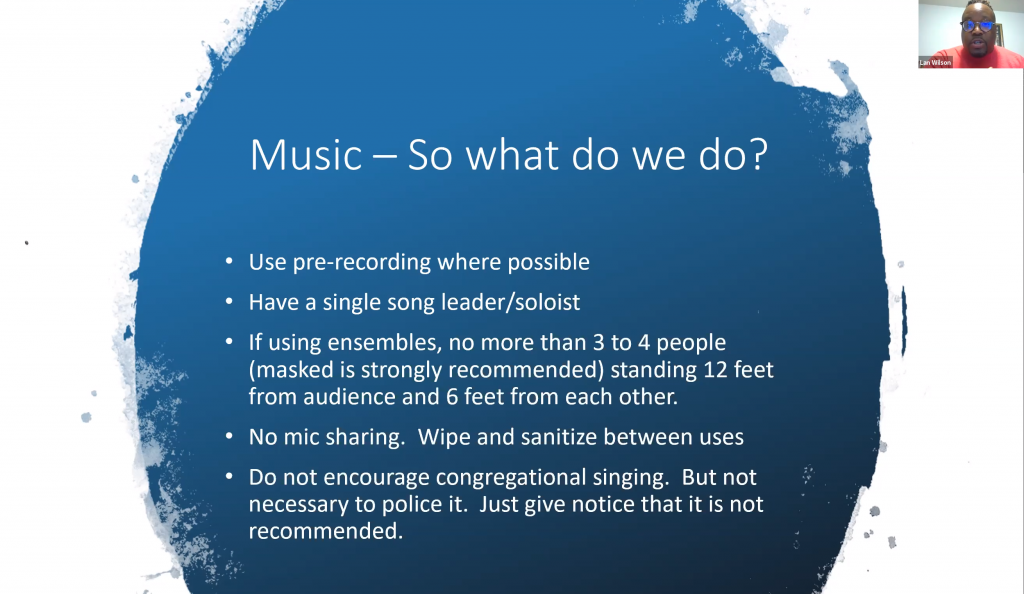 Lan Wilson

Music – So what do we do?

• Use pre-recording where possible
• Have a single song leader/soloist
• If using ensembles, no more than 3 to 4 people (masked is strongly recommended) standing 12 feet from audience and 6 feet from each other.
• No mic sharing. Wipe and sanitize between uses
• Do not encourage congregational singing. But not necessary to police it. Just give notice that it is not recommended.